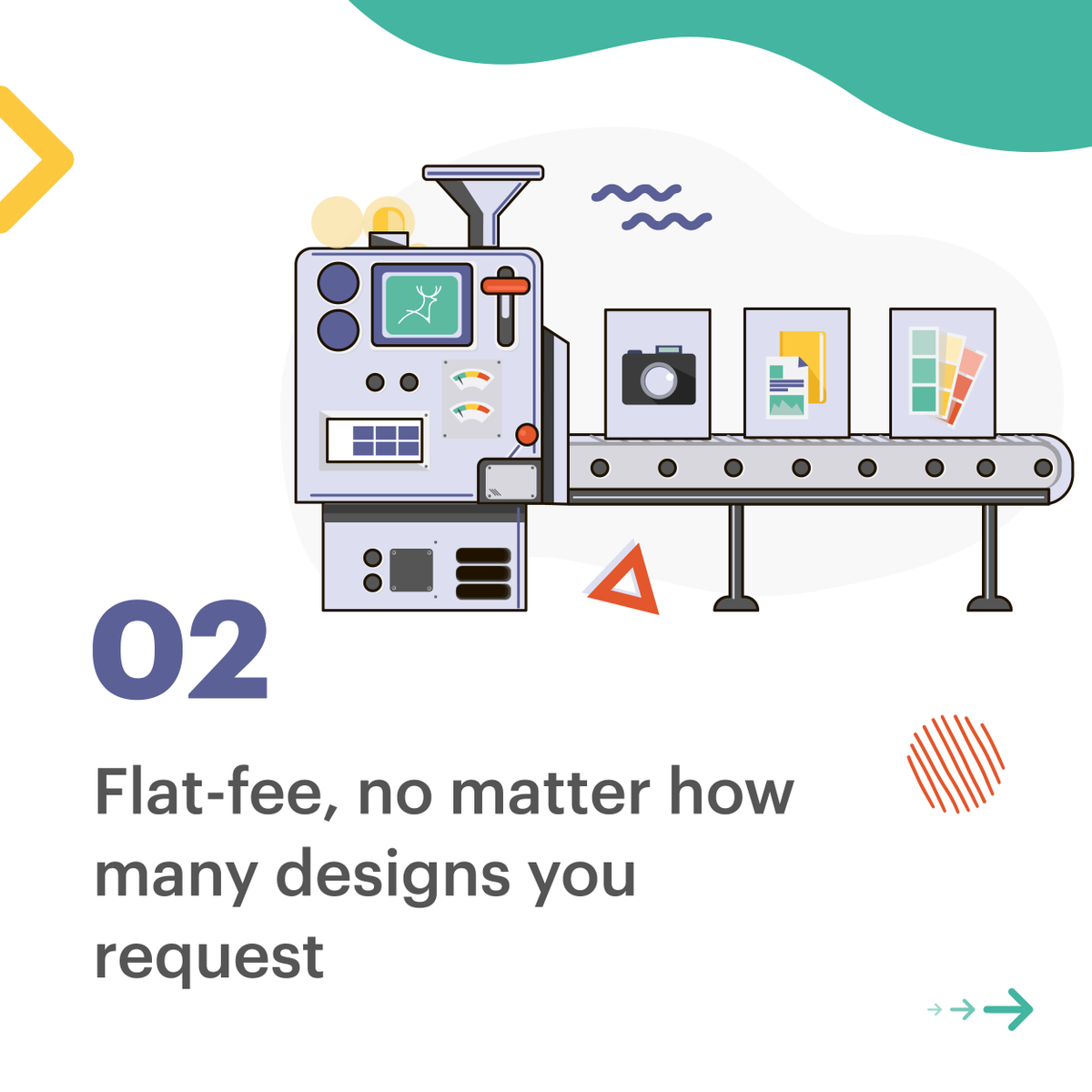 02

Flat-fee, no matter how many designs you request